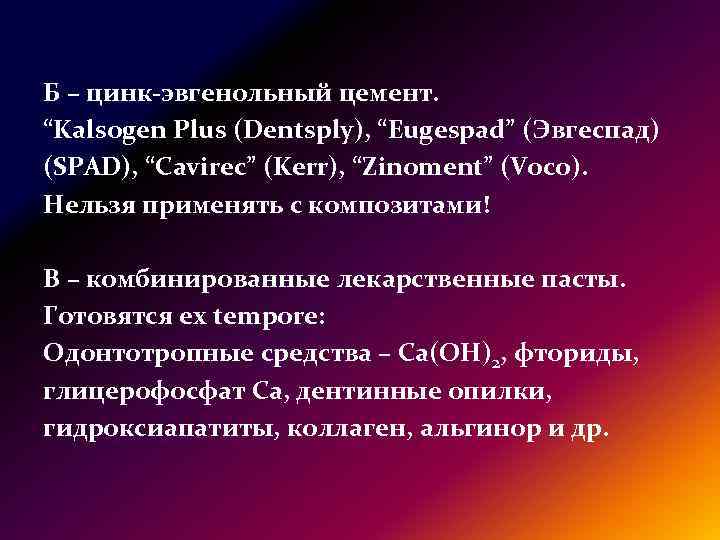 Б – цинк-эвгенольный цемент.
“Kalsogen Plus (Dentsply), “Eugespad” (Эвгеспад) (SPAD), “Cavirec” (Kerr), “Zinoment” (Voco).
Нельзя применять с композитами!

В – комбинированные лекарственные пасты.
Готовятся ex tempore:
Одонтотропные средства – $Ca(OH)_2$, фториды, глицерофосфат Ca, дентинные опилки, гидроксиапатиты, коллаген, альгинор и др.